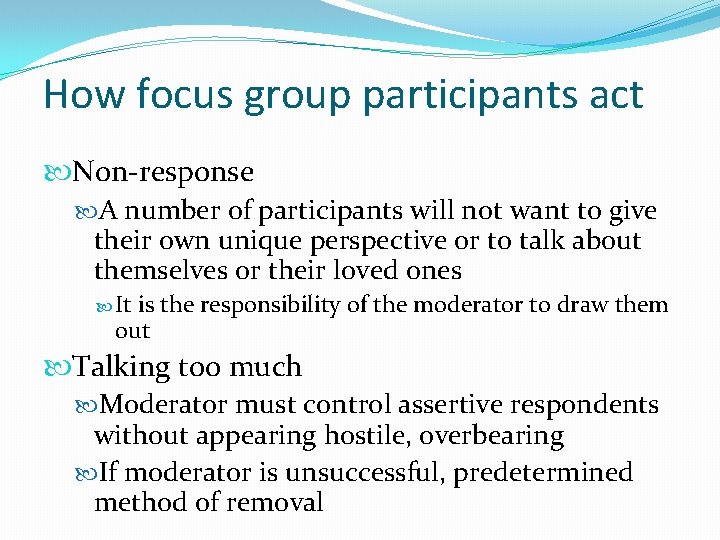 How focus group participants act

Non-response

A number of participants will not want to give their own unique perspective or to talk about themselves or their loved ones

It is the responsibility of the moderator to draw them out

Talking too much

Moderator must control assertive respondents without appearing hostile, overbearing

If moderator is unsuccessful, predetermined method of removal